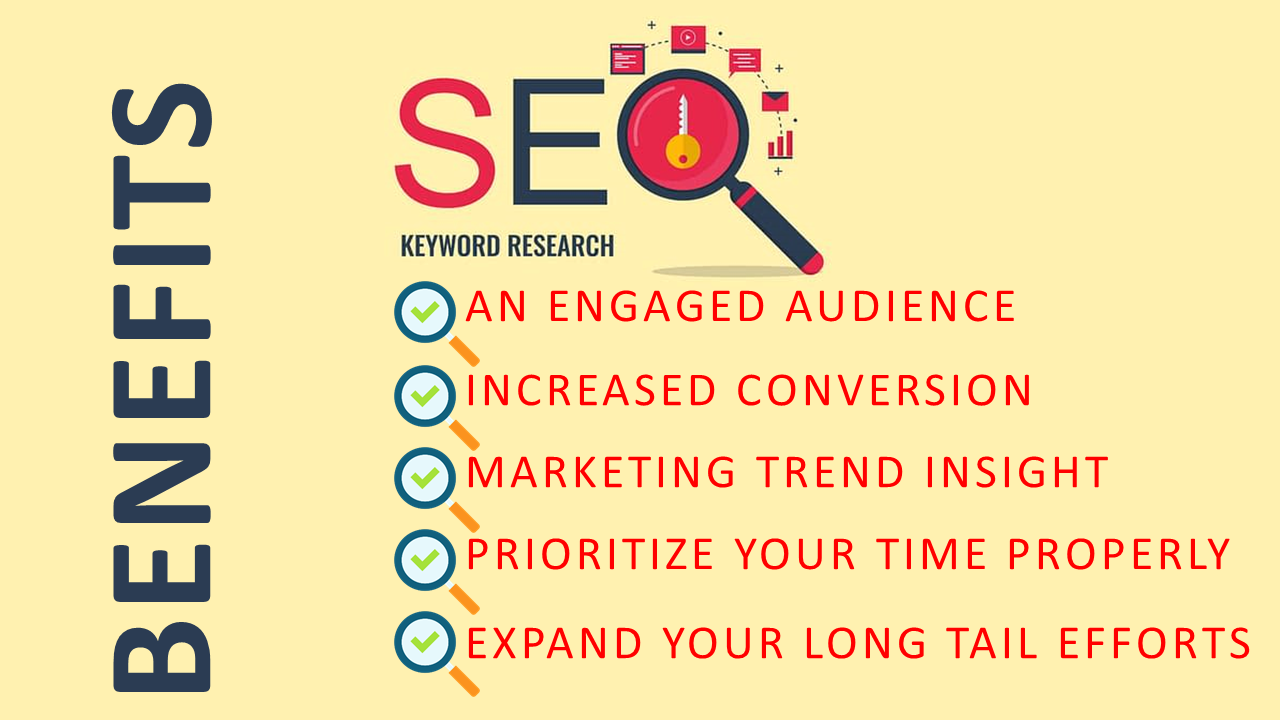 BENEFITS

SEO

KEYWORD RESEARCH

AN ENGAGED AUDIENCE

INCREASED CONVERSION

MARKETING TREND INSIGHT

PRIORITIZE YOUR TIME PROPERLY

EXPAND YOUR LONG TAIL EFFORTS